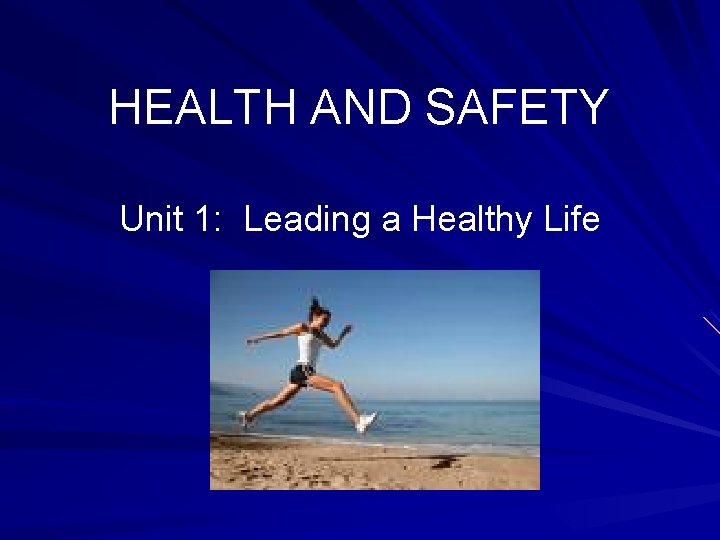 HEALTH AND SAFETY

Unit 1: Leading a Healthy Life